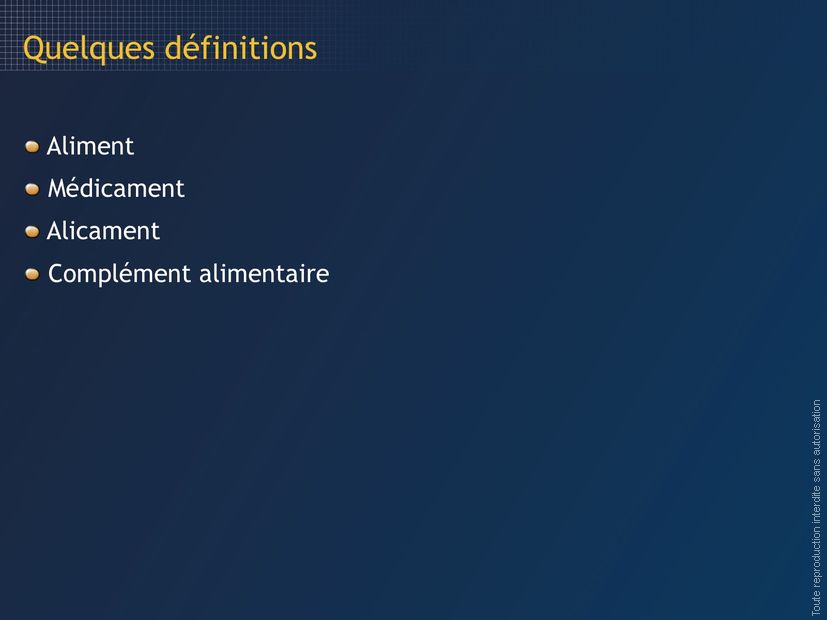 Quelques définitions

Aliment

Médicament

Alicament

Complément alimentaire

Toute reproduction interdite sans autorisation